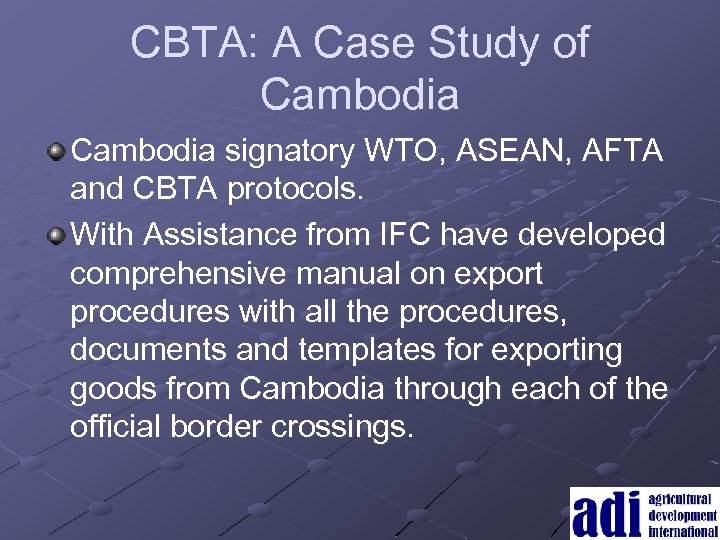 CBTA: A Case Study of Cambodia

Cambodia signatory WTO, ASEAN, AFTA and CBTA protocols.

With Assistance from IFC have developed comprehensive manual on export procedures with all the procedures, documents and templates for exporting goods from Cambodia through each of the official border crossings.

adi agricultural development international